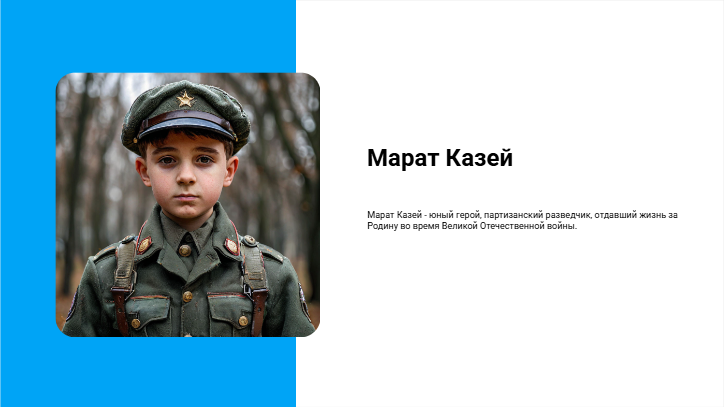 Марат Казей

Марат Казей - юный герой, партизанский разведчик, отдавший жизнь за Родину во время Великой Отечественной войны.